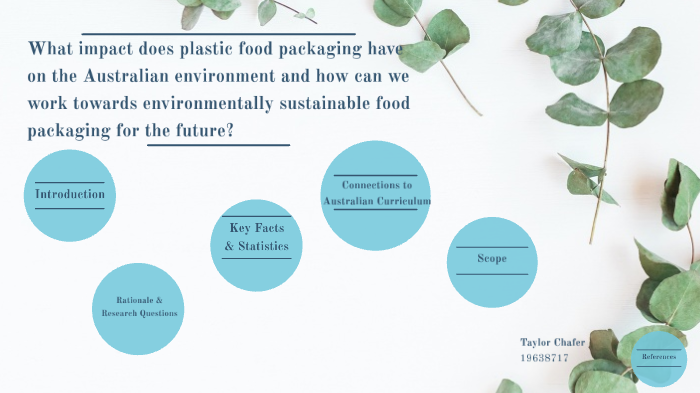 What impact does plastic food packaging have on the Australian environment and how can we work towards environmentally sustainable food packaging for the future?

Introduction

Rationale & Research Questions

Key Facts & Statistics

Connections to Australian Curriculum

Scope

Taylor Chafer
19638717

References